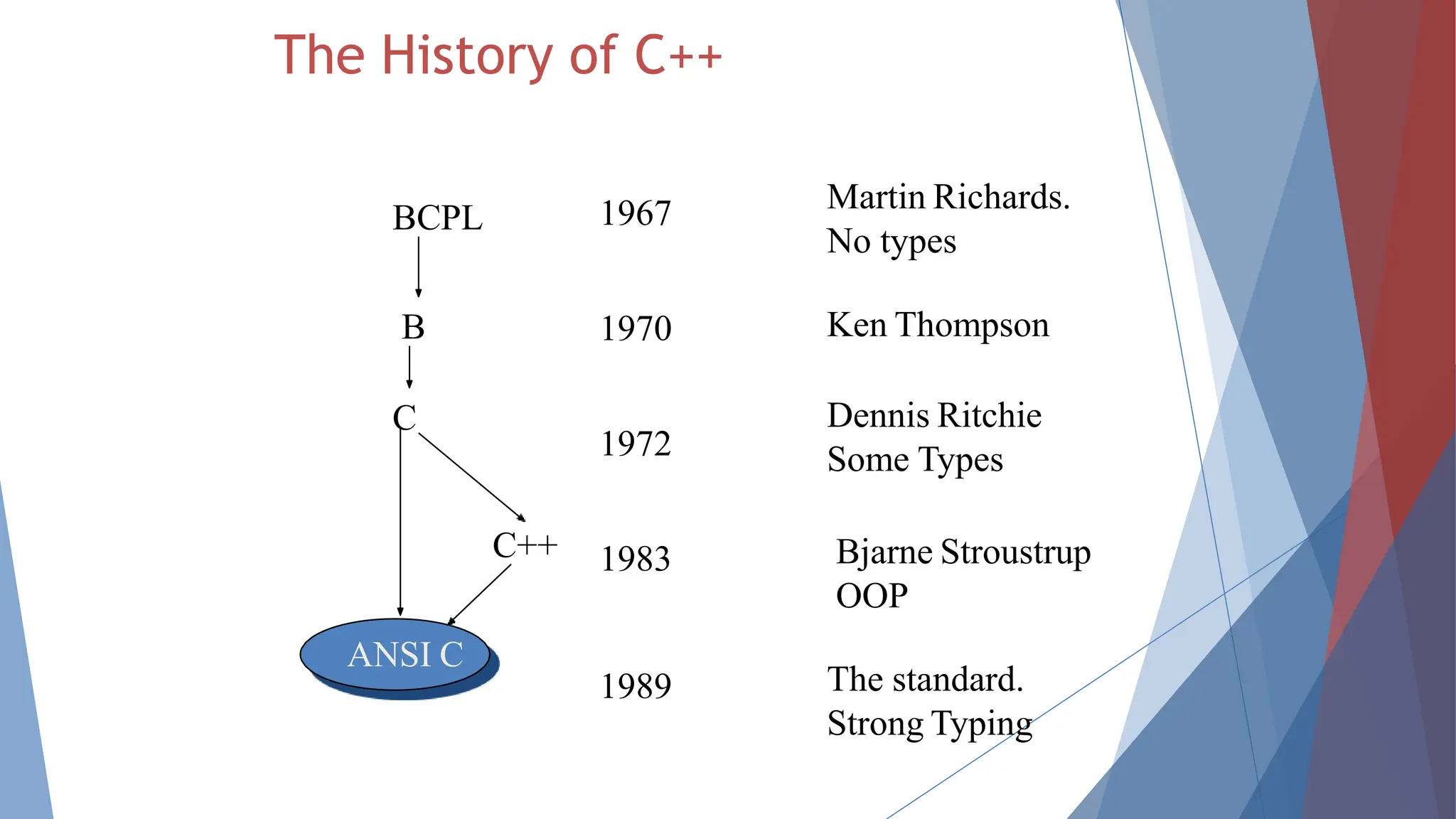 The History of C++

BCPL

B

C

C++

ANSI C

1967

1970

1972

1983

1989

Martin Richards.
No types

Ken Thompson

Dennis Ritchie
Some Types

Bjarne Stroustrup
OOP

The standard.
Strong Typing